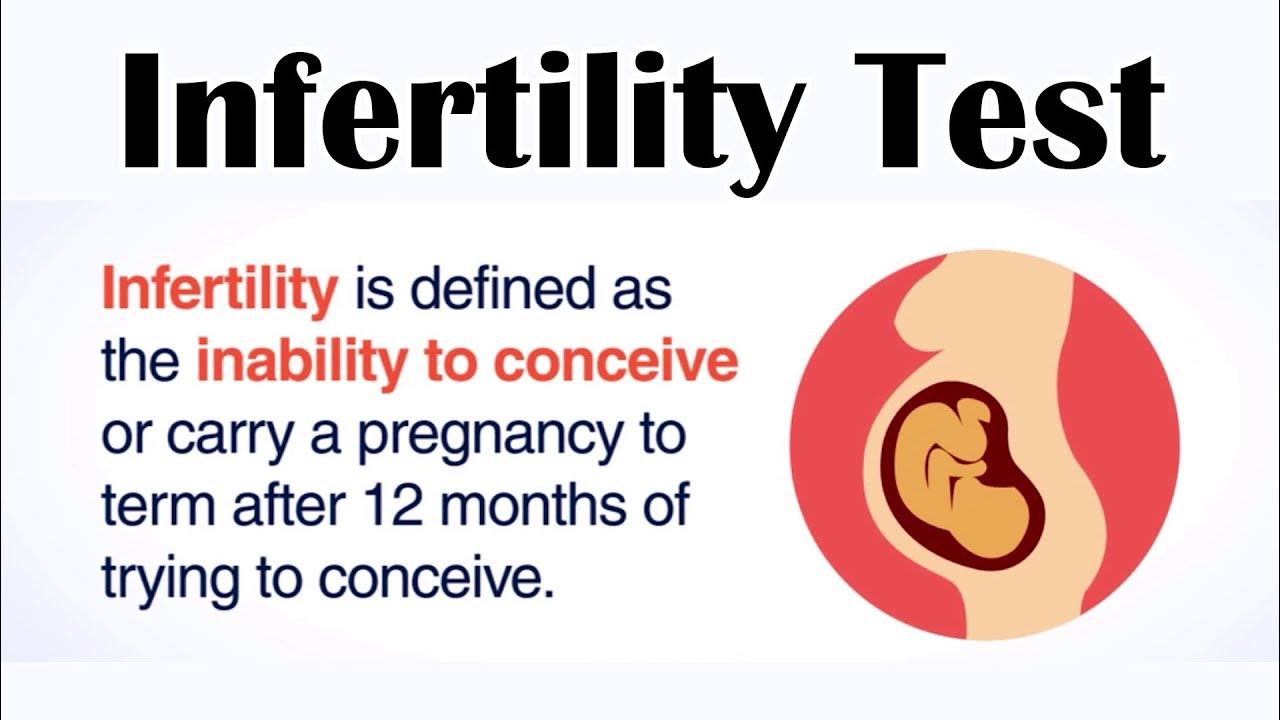 Infertility Test

Infertility is defined as the inability to conceive or carry a pregnancy to term after 12 months of trying to conceive.